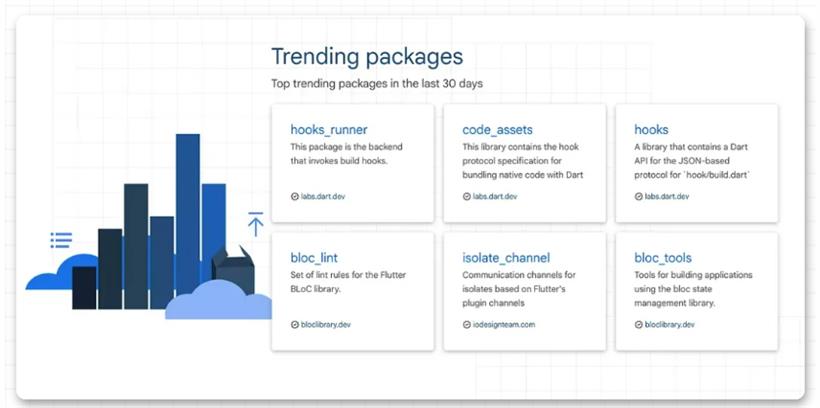 Trending packages

Top trending packages in the last 30 days

hooks_runner

This package is the backend that invokes build hooks.

labs.dart.dev

code_assets

This library contains the hook protocol specification for bundling native code with Dart

labs.dart.dev

hooks

A library that contains a Dart API for the JSON-based protocol for `hook/build.dart`

labs.dart.dev

bloc_lint

Set of lint rules for the Flutter BLoC library.

bloclibrary.dev

isolate_channel

Communication channels for isolates based on Flutter's plugin channels

iodesignteam.com

bloc_tools

Tools for building applications using the bloc state management library.

bloclibrary.dev